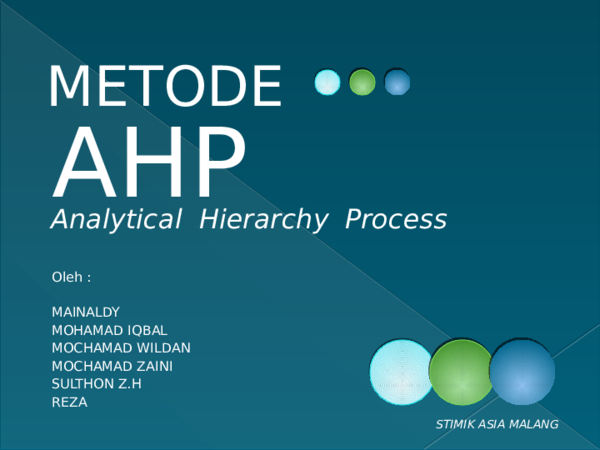 METODE
AHP
Analytical Hierarchy Process

Oleh :

MAINALDY
MOHAMAD IQBAL
MOCHAMAD WILDAN
MOCHAMAD ZAINI
SULTHON Z.H
REZA

STIMIK ASIA MALANG